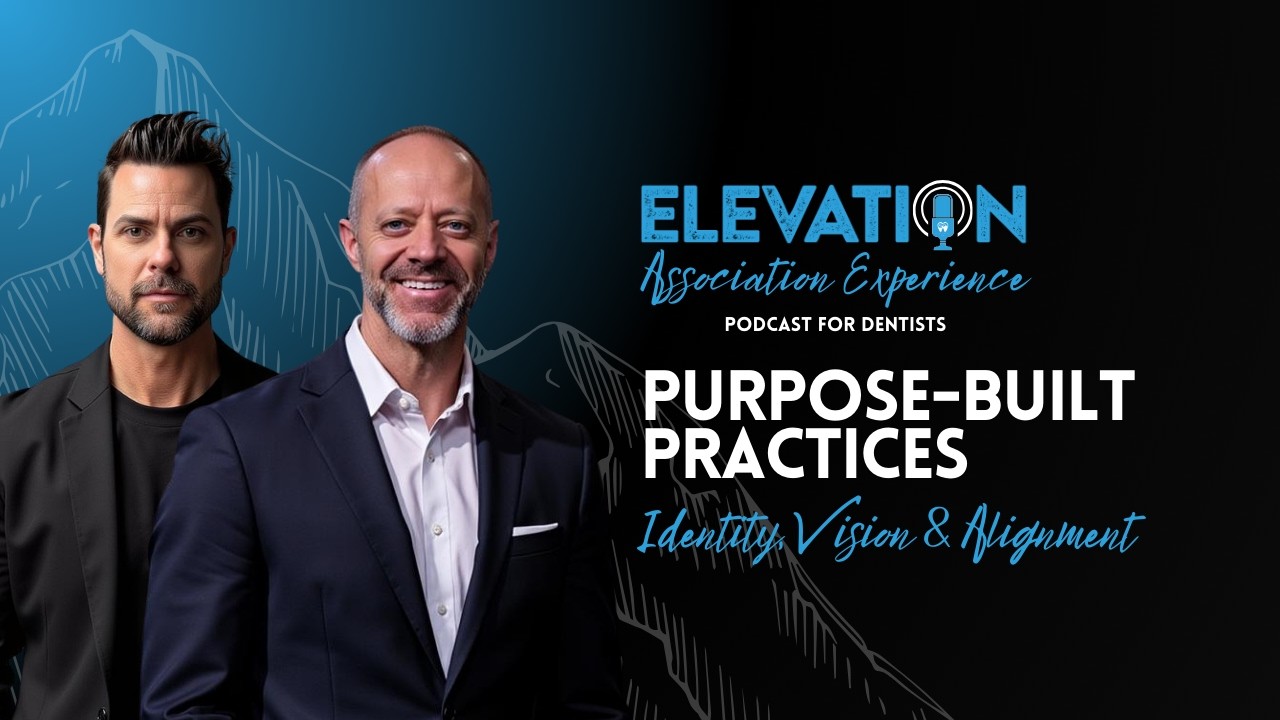 ELEVATION
Association Experience
PODCAST FOR DENTISTS

PURPOSE-BUILT PRACTICES
Identity, Vision & Alignment